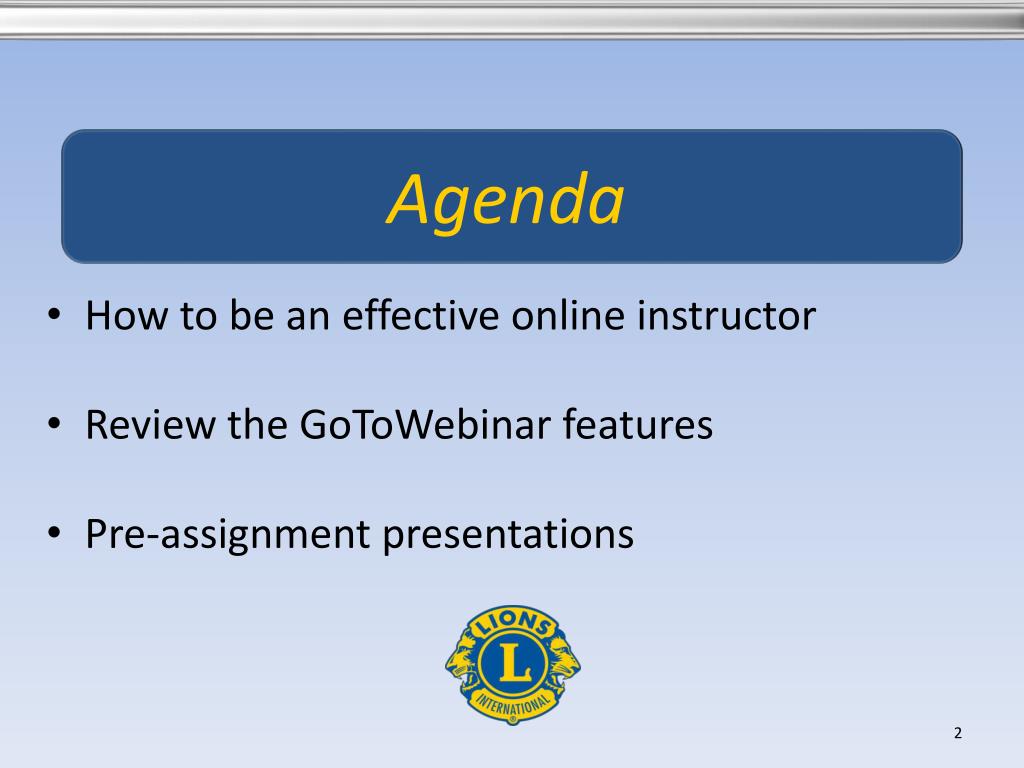 Agenda

• How to be an effective online instructor

• Review the GoToWebinar features

• Pre-assignment presentations

LIONS
L
INTERNATIONAL

2